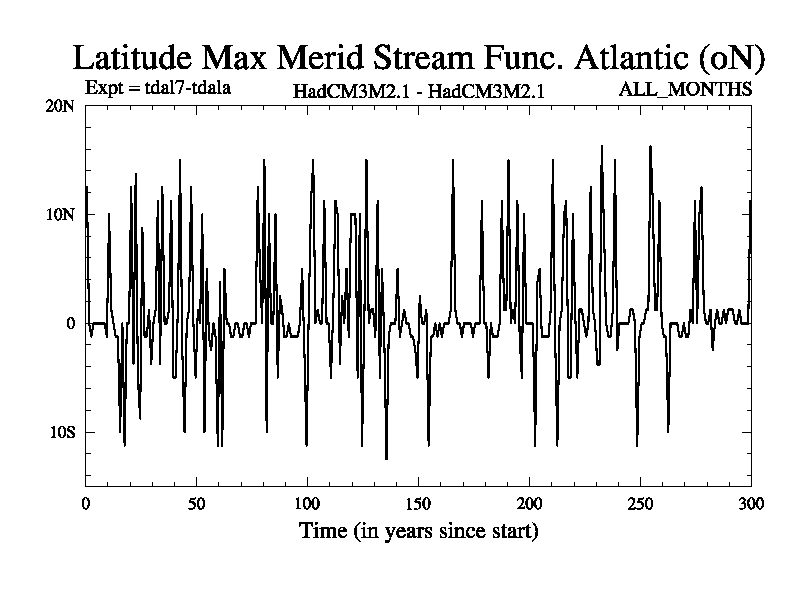 Latitude Max Merid Stream Func. Atlantic (oN)

Expt = tdal7-tdala

HadCM3M2.1 - HadCM3M2.1

ALL_MONTHS

20N

10N

0

10S

0

50

100

150

200

250

300

Time (in years since start)